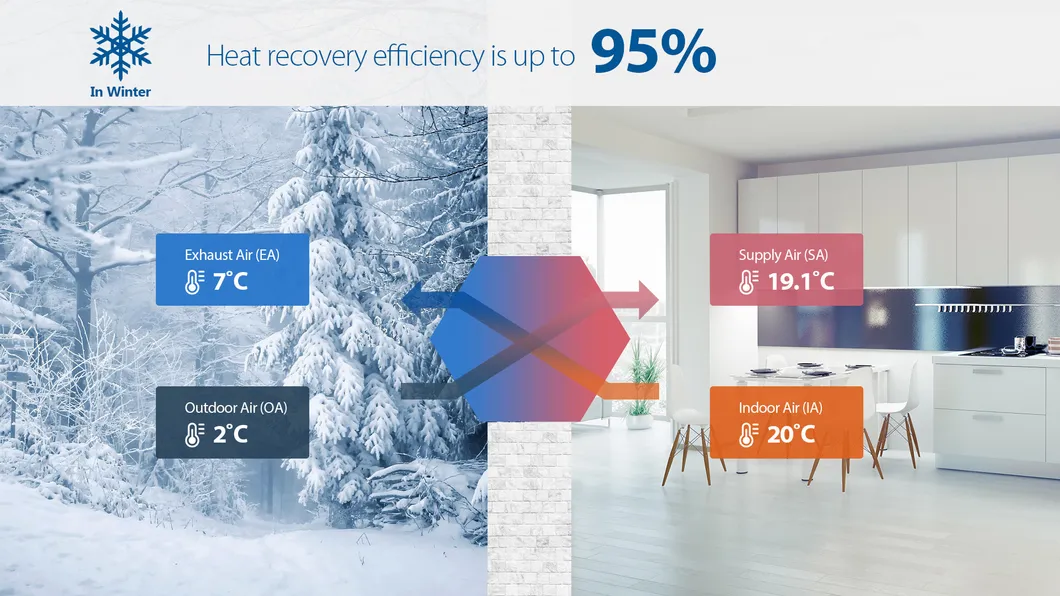 In Winter

Heat recovery efficiency is up to 95%

Exhaust Air (EA)
7°C

Outdoor Air (OA)
2°C

Supply Air (SA)
19.1°C

Indoor Air (IA)
20°C